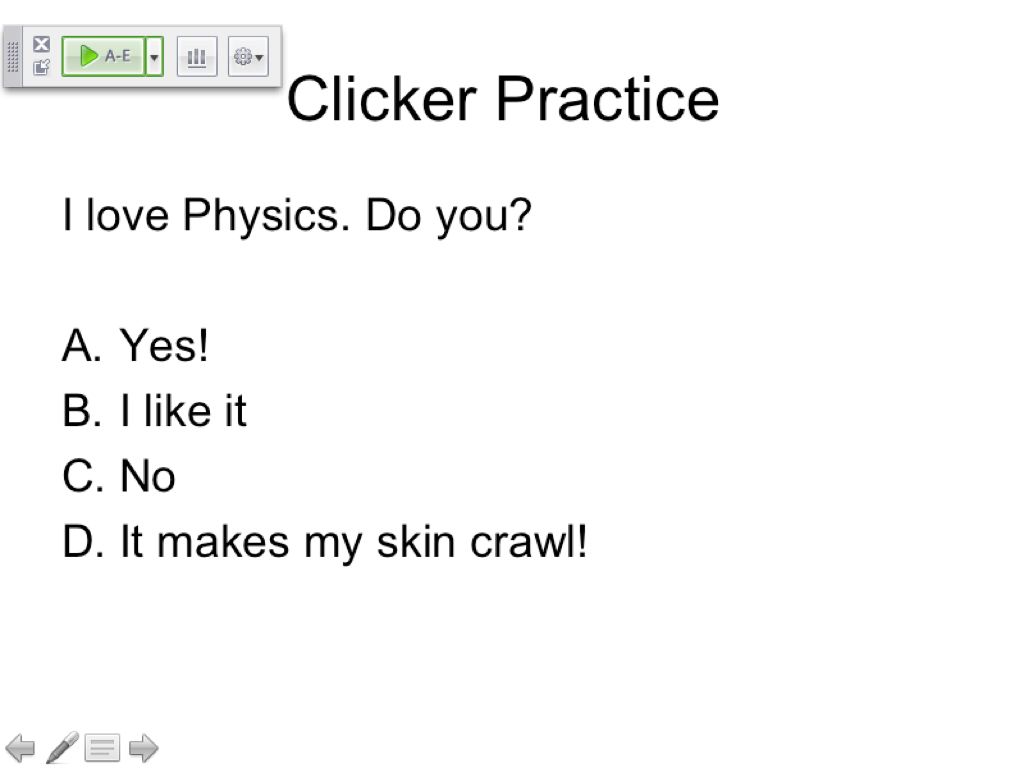 A-E

Clicker Practice

I love Physics. Do you?

A. Yes!
B. I like it
C. No
D. It makes my skin crawl!